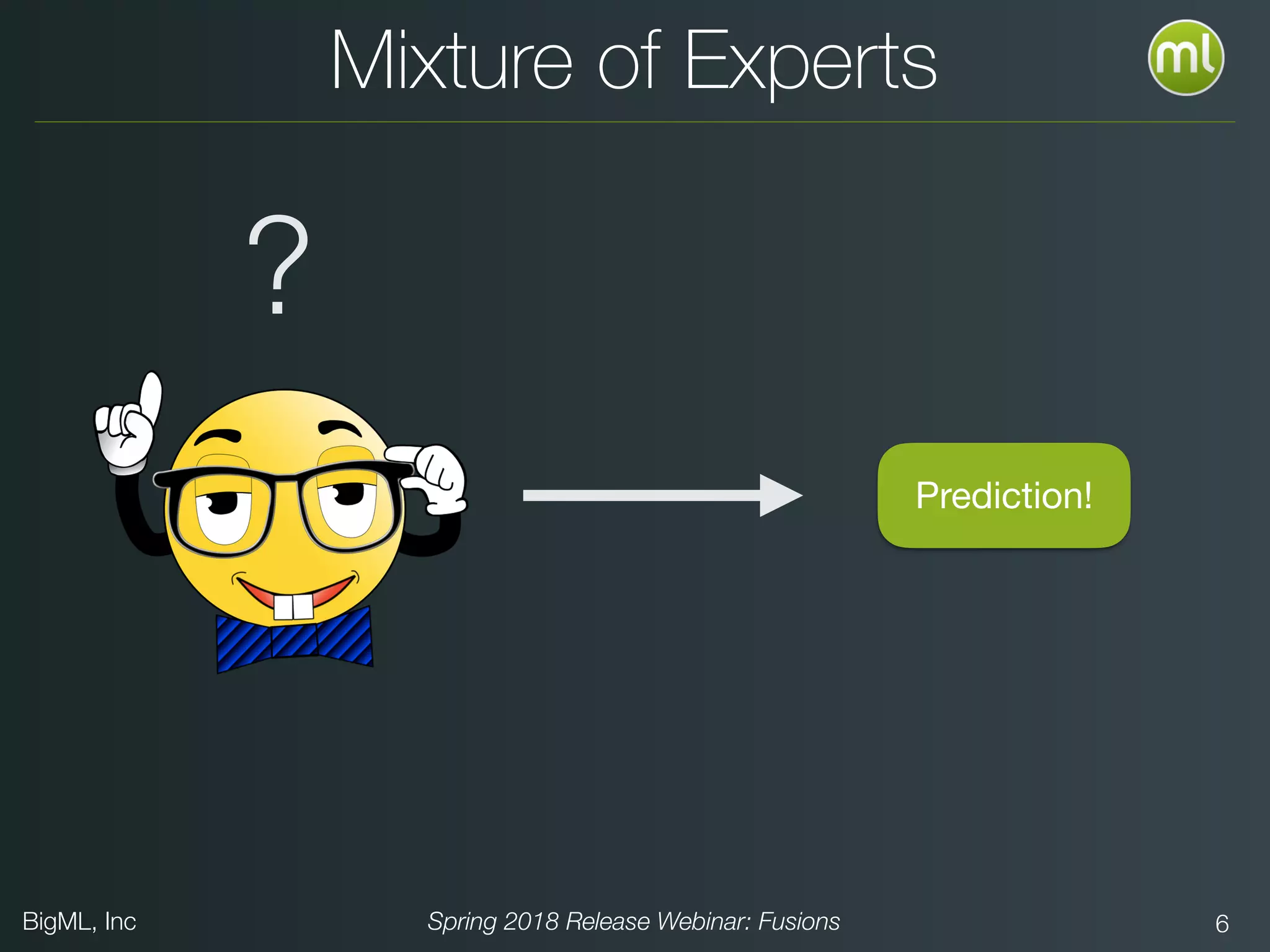 Mixture of Experts

ml

?

Prediction!

BigML, Inc

Spring 2018 Release Webinar: Fusions

6